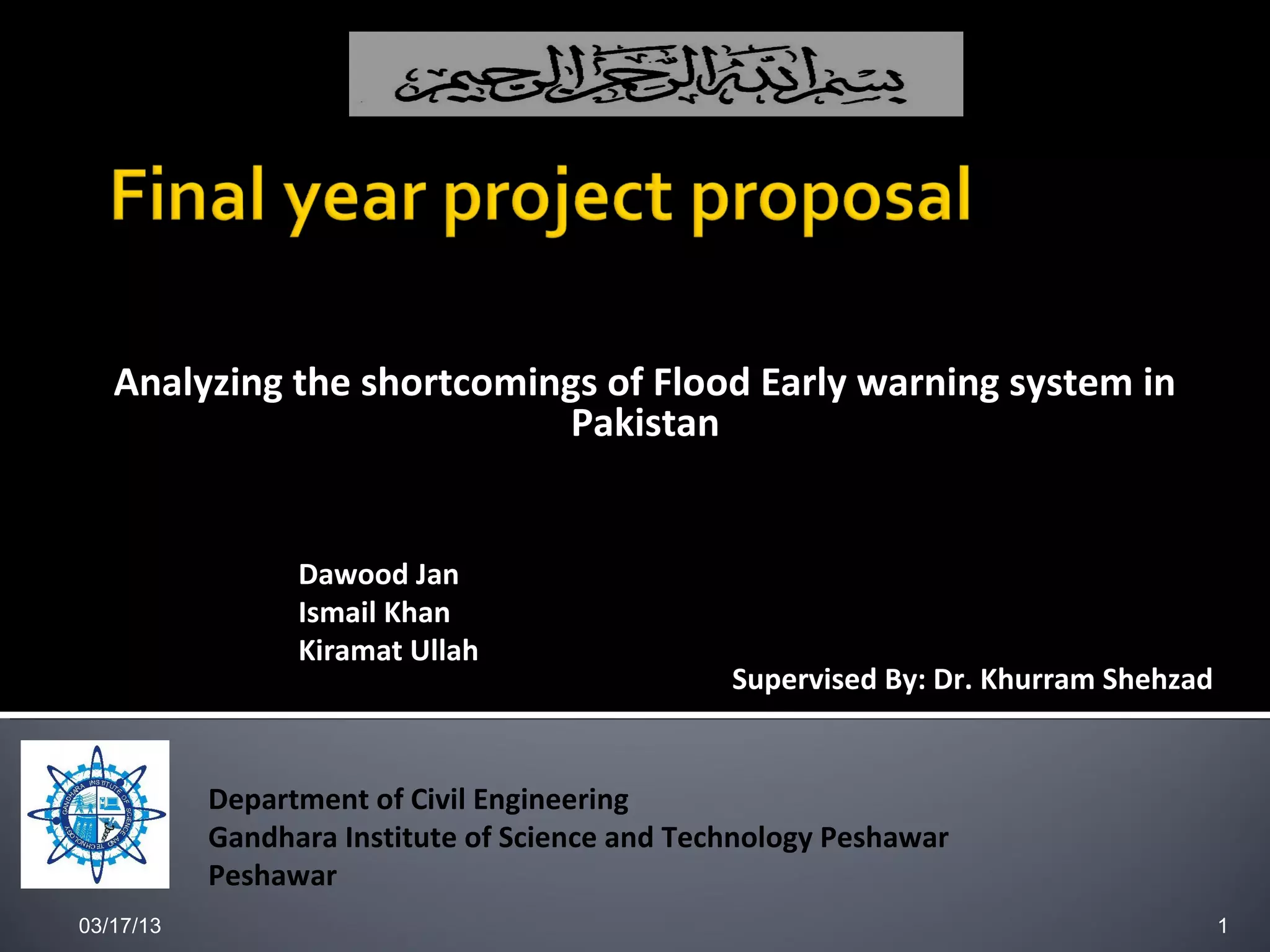 بسم الله الرحمن الرحيم

Final year project proposal

Analyzing the shortcomings of Flood Early warning system in Pakistan

Dawood Jan
Ismail Khan
Kiramat Ullah

Supervised By: Dr. Khurram Shehzad

GANDHARA INSTITUTE OF SCIENCE AND TECHNOLOGY

Department of Civil Engineering
Gandhara Institute of Science and Technology Peshawar
Peshawar

03/17/13

1